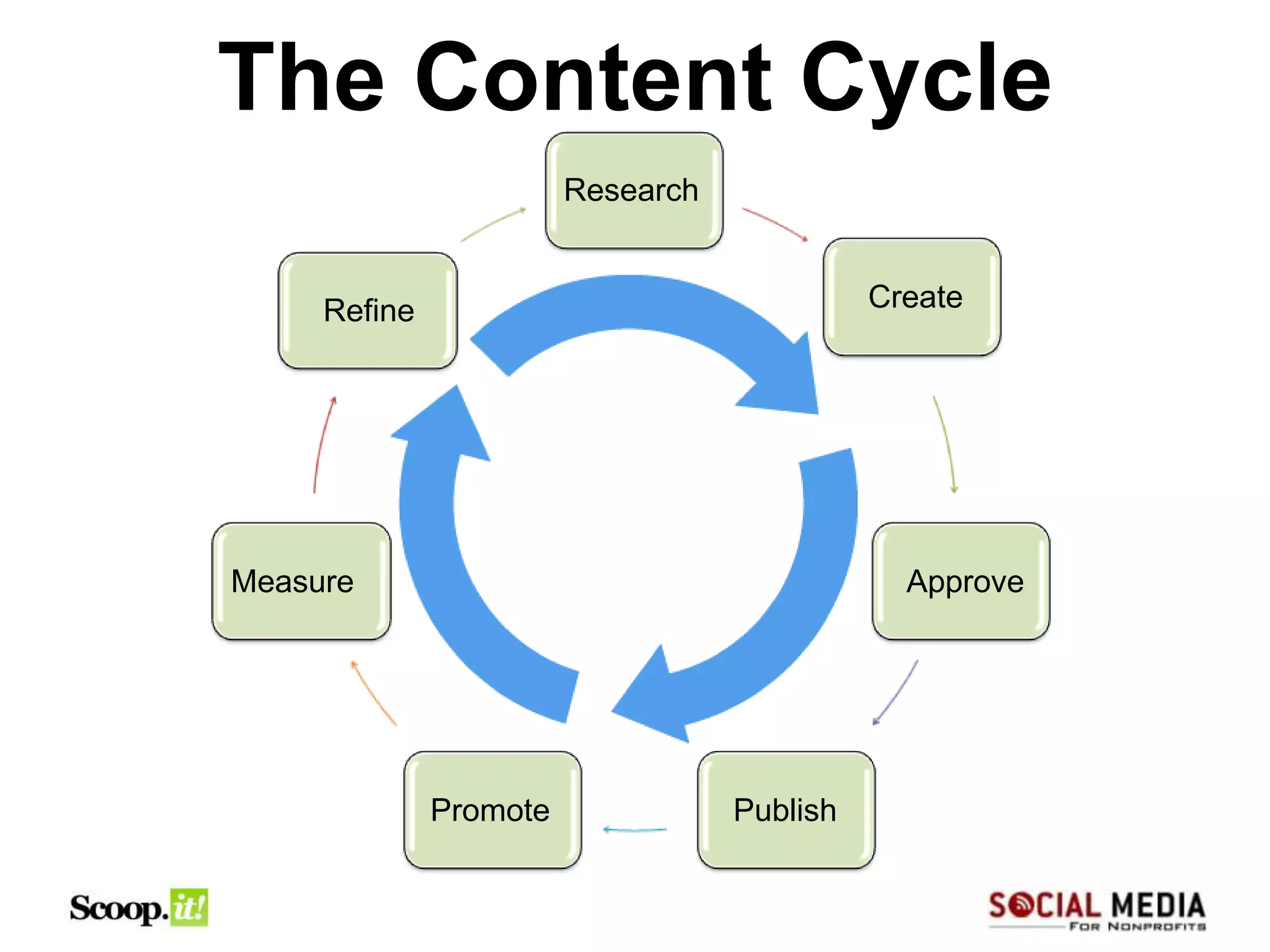 The Content Cycle

Research

Create

Approve

Publish

Promote

Measure

Refine

Scoop.it!

SOCIAL MEDIA
FOR NONPROFITS